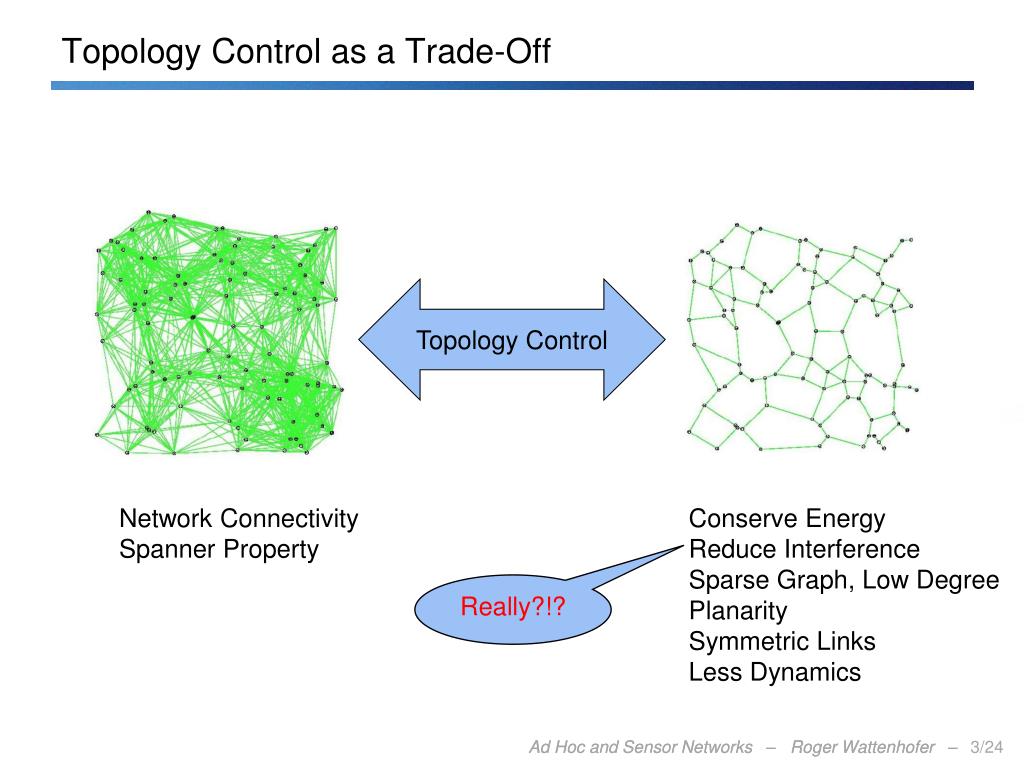 Topology Control as a Trade-Off

Topology Control

Network Connectivity
Spanner Property

Conserve Energy
Reduce Interference
Sparse Graph, Low Degree
Planarity
Symmetric Links
Less Dynamics

Really?!?

Ad Hoc and Sensor Networks – Roger Wattenhofer – 3/24